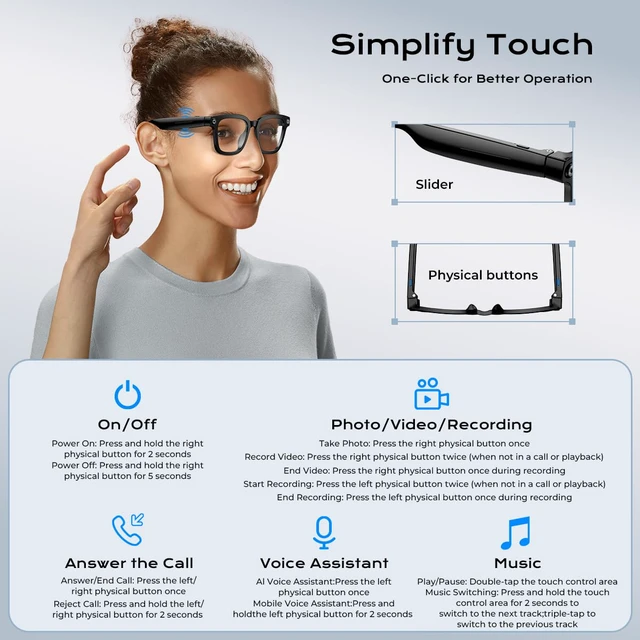 Simplify Touch

One-Click for Better Operation

Slider

Physical buttons

On/Off

Power On: Press and hold the right physical button for 2 seconds
Power Off: Press and hold the right physical button for 5 seconds

Photo/Video/Recording

Take Photo: Press the right physical button once
Record Video: Press the right physical button twice (when not in a call or playback)
End Video: Press the right physical button once during recording
Start Recording: Press the left physical button twice (when not in a call or playback)
End Recording: Press the left physical button once during recording

Answer the Call

Answer/End Call: Press the left/ right physical button once
Reject Call: Press and hold the left/ right physical button for 2 seconds

Voice Assistant

AI Voice Assistant:Press the left physical button once
Mobile Voice Assistant:Press and holdthe left physical button for 2 seconds

Music

Play/Pause: Double-tap the touch control area
Music Switching: Press and hold the touch control area for 2 seconds to switch to the next track;triple-tap to switch to the previous track